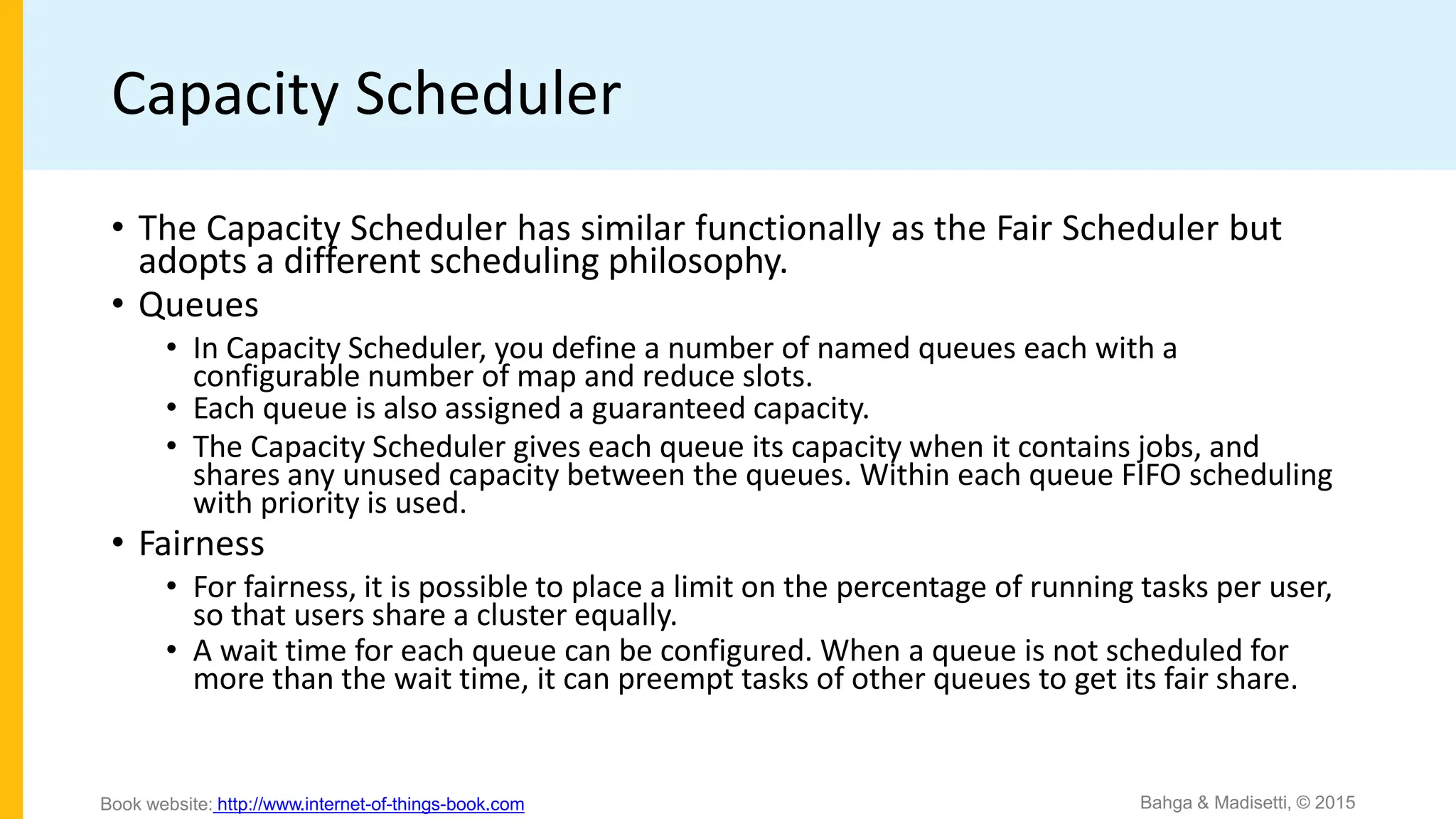 Capacity Scheduler

• The Capacity Scheduler has similar functionally as the Fair Scheduler but adopts a different scheduling philosophy.
• Queues
  • In Capacity Scheduler, you define a number of named queues each with a configurable number of map and reduce slots.
  • Each queue is also assigned a guaranteed capacity.
  • The Capacity Scheduler gives each queue its capacity when it contains jobs, and shares any unused capacity between the queues. Within each queue FIFO scheduling with priority is used.
• Fairness
  • For fairness, it is possible to place a limit on the percentage of running tasks per user, so that users share a cluster equally.
  • A wait time for each queue can be configured. When a queue is not scheduled for more than the wait time, it can preempt tasks of other queues to get its fair share.

Book website: http://www.internet-of-things-book.com

Bahga & Madisetti, © 2015